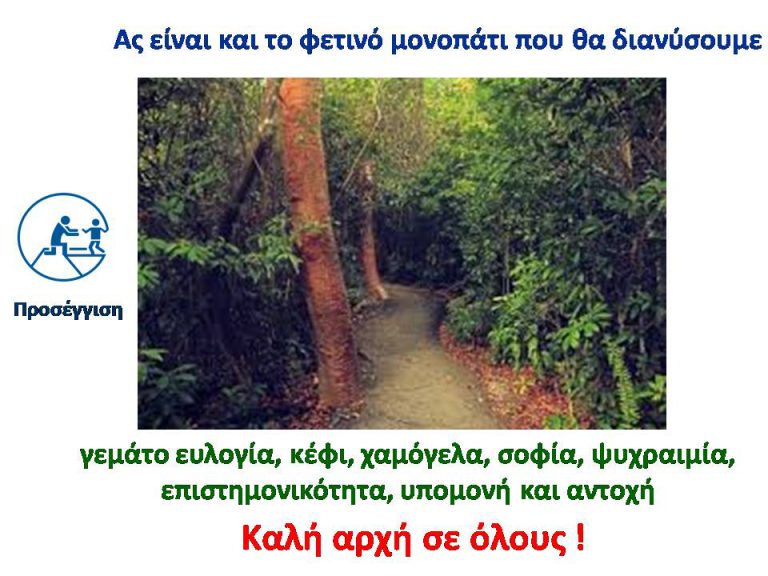 Ας είναι και το φετινό μονοπάτι που θα διανύσουμε

Προσέγγιση

γεμάτο ευλογία, κέφι, χαμόγελα, σοφία, ψυχραιμία, επιστημονικότητα, υπομονή και αντοχή

Καλή αρχή σε όλους !